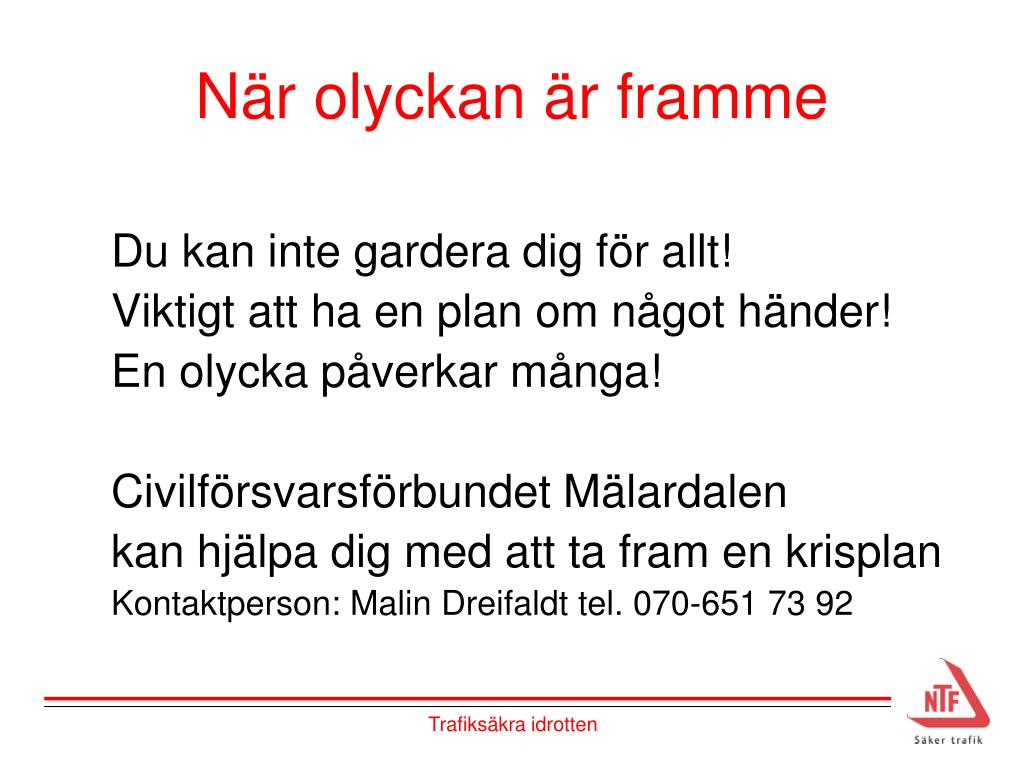 När olyckan är framme

Du kan inte gardera dig för allt!
Viktigt att ha en plan om något händer!
En olycka påverkar många!

Civilförsvarsförbundet Mälardalen
kan hjälpa dig med att ta fram en krisplan
Kontaktperson: Malin Dreifaldt tel. 070-651 73 92

Trafiksäkra idrotten

NTF
Säker trafik